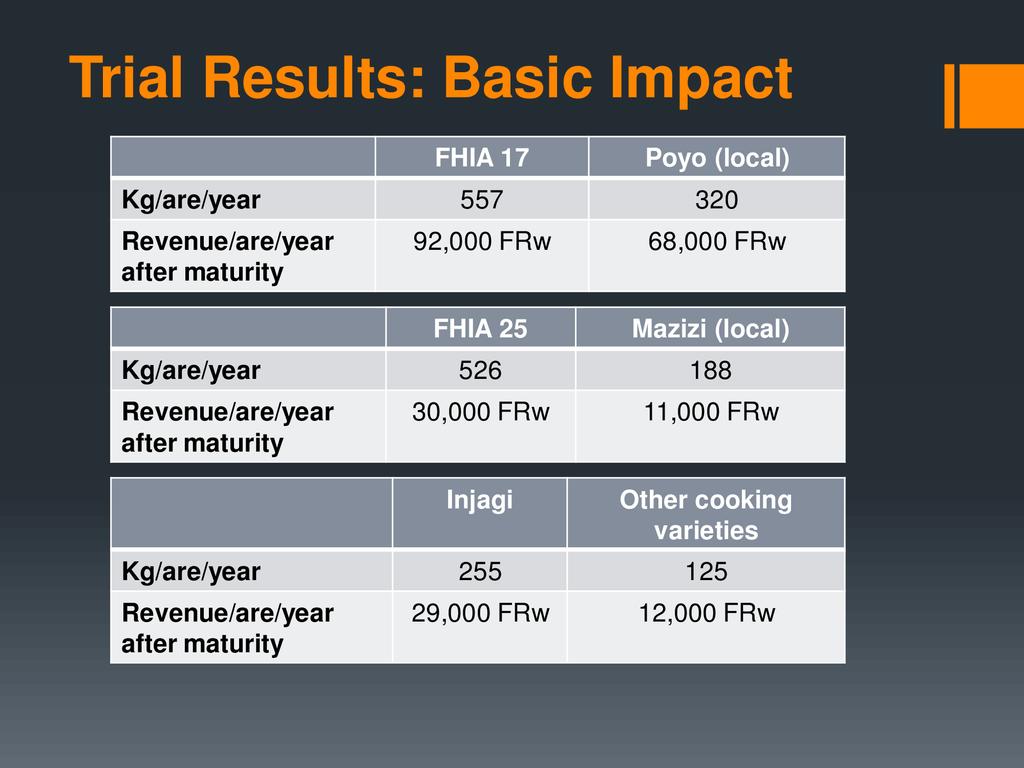 Trial Results: Basic Impact

| | FHIA 17 | Poyo (local) |
|---|---|---|
| Kg/are/year | 557 | 320 |
| Revenue/are/year after maturity | 92,000 FRw | 68,000 FRw |

| | FHIA 25 | Mazizi (local) |
|---|---|---|
| Kg/are/year | 526 | 188 |
| Revenue/are/year after maturity | 30,000 FRw | 11,000 FRw |

| | Injagi | Other cooking varieties |
|---|---|---|
| Kg/are/year | 255 | 125 |
| Revenue/are/year after maturity | 29,000 FRw | 12,000 FRw |